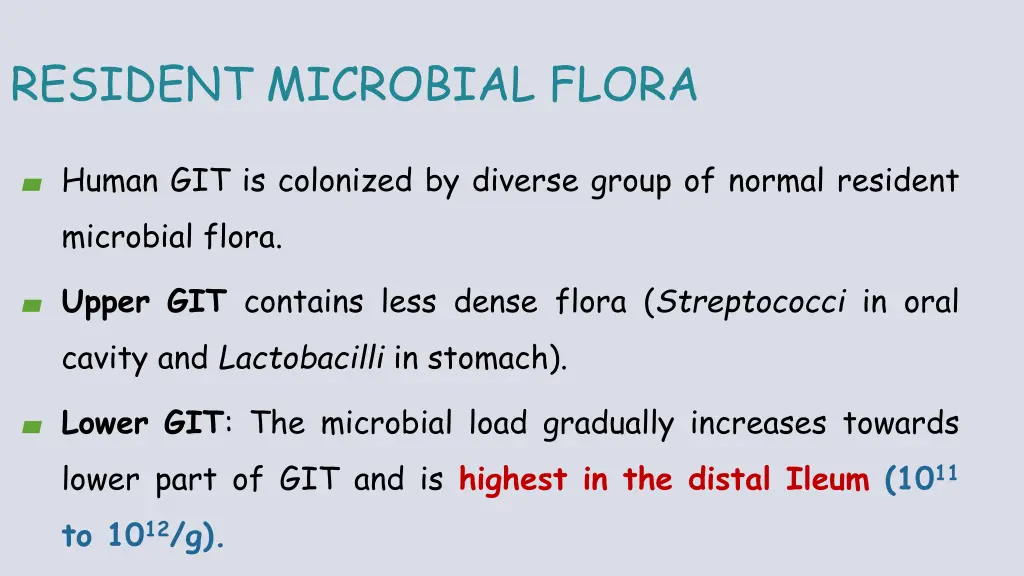 RESIDENT MICROBIAL FLORA

Human GIT is colonized by diverse group of normal resident microbial flora.

Upper GIT contains less dense flora (Streptococci in oral cavity and Lactobacilli in stomach).

Lower GIT: The microbial load gradually increases towards lower part of GIT and is highest in the distal Ileum ($10^{11}$ to $10^{12}$/g).